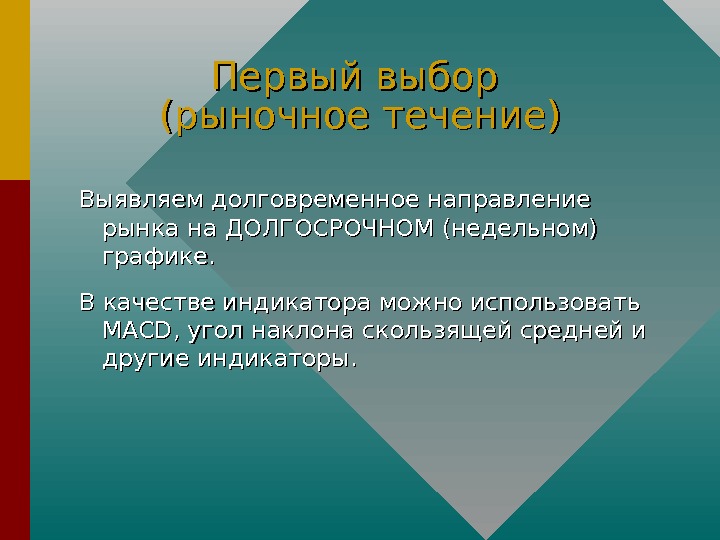 Первый выбор
(рыночное течение)

Выявляем долговременное направление рынка на ДОЛГОСРОЧНОМ (недельном) графике.

В качестве индикатора можно использовать MACD, угол наклона скользящей средней и другие индикаторы.